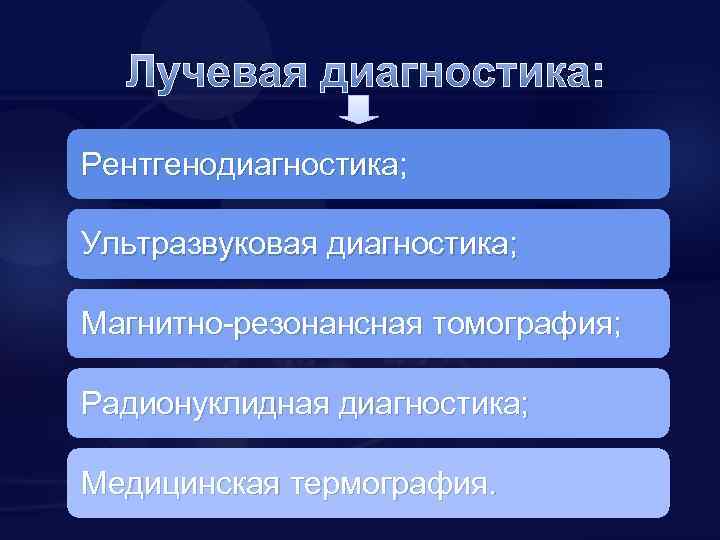 Лучевая диагностика:

Рентгенодиагностика;

Ультразвуковая диагностика;

Магнитно-резонансная томография;

Радионуклидная диагностика;

Медицинская термография.